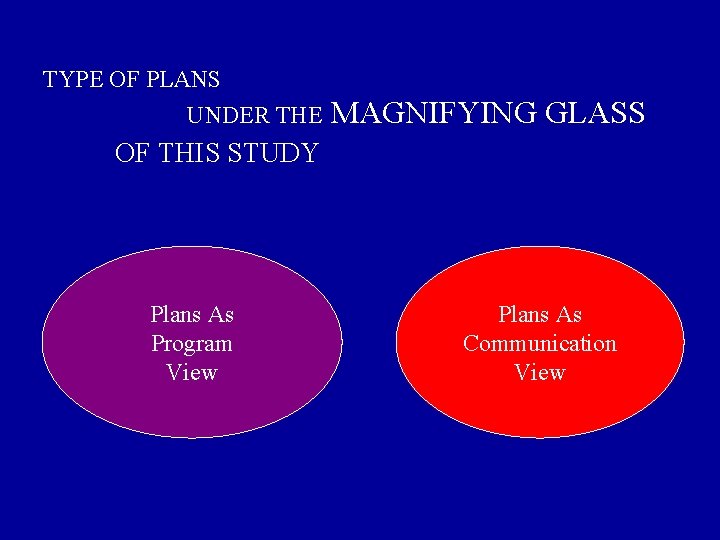 TYPE OF PLANS
UNDER THE MAGNIFYING GLASS
OF THIS STUDY

Plans As Program View

Plans As Communication View